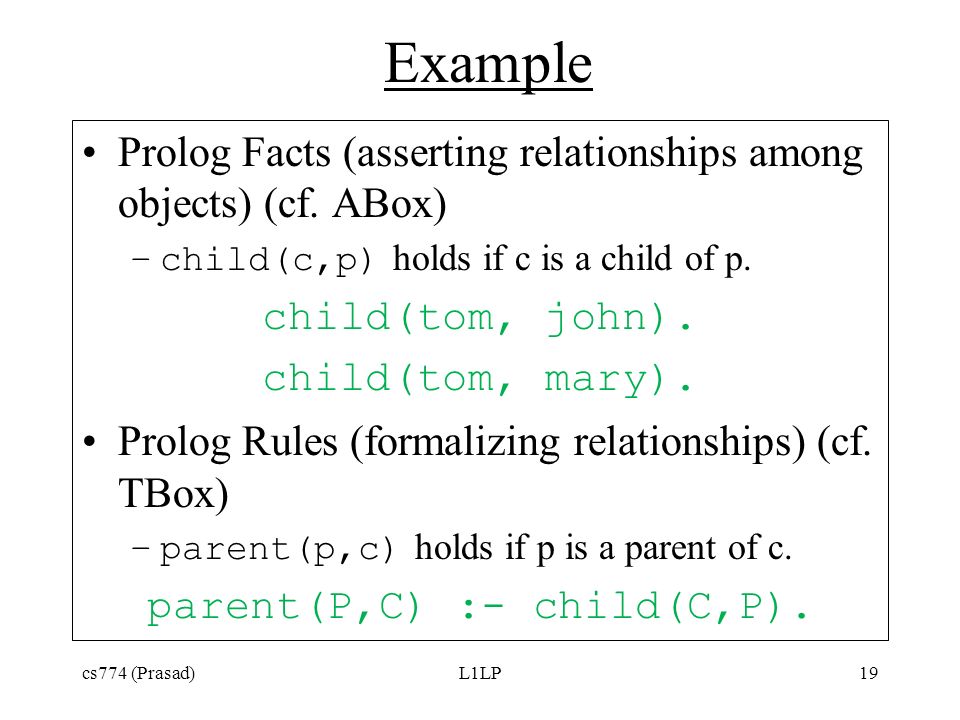 Example

• Prolog Facts (asserting relationships among objects) (cf. ABox)

– child(c,p) holds if c is a child of p.

child(tom, john).

child(tom, mary).

• Prolog Rules (formalizing relationships) (cf. TBox)

– parent(p,c) holds if p is a parent of c.

parent(P,C) :- child(C,P).

cs774 (Prasad)

L1LP

19